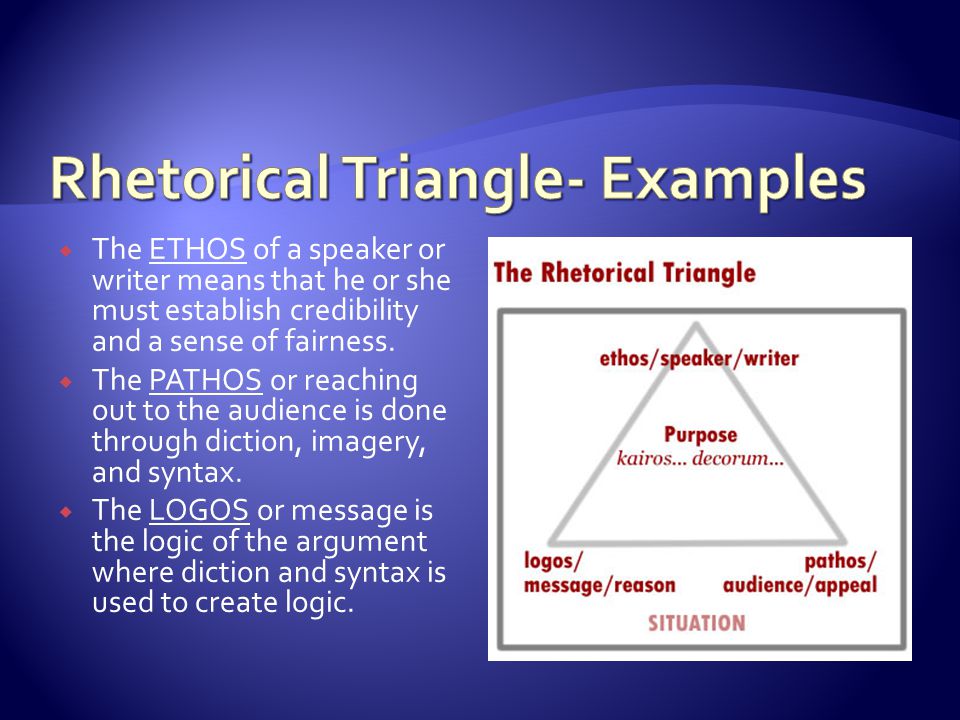 Rhetorical Triangle- Examples

The ETHOS of a speaker or writer means that he or she must establish credibility and a sense of fairness.

The PATHOS or reaching out to the audience is done through diction, imagery, and syntax.

The LOGOS or message is the logic of the argument where diction and syntax is used to create logic.

The Rhetorical Triangle

ethos/speaker/writer

Purpose
kairos... decorum...

logos/
message/reason

pathos/
audience/appeal

SITUATION